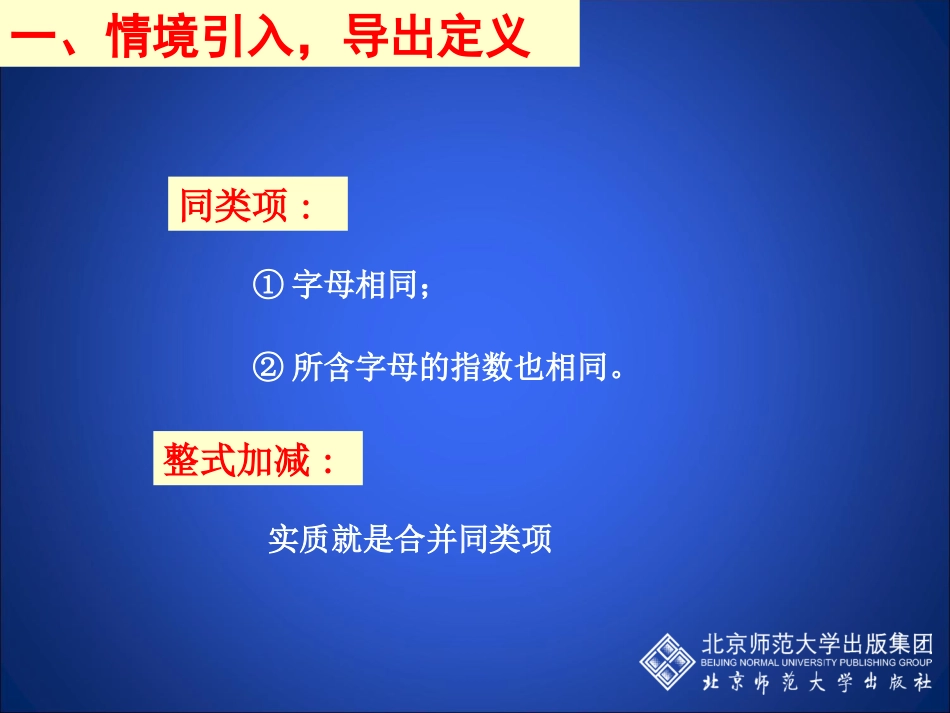 一、情境引入，导出定义

同类项：

① 字母相同；

② 所含字母的指数也相同。

整式加减：

实质就是合并同类项

北京师范大学出版集团
BEIJING NORMAL UNIVERSITY PUBLISHING GROUP
北京师范大学出版社